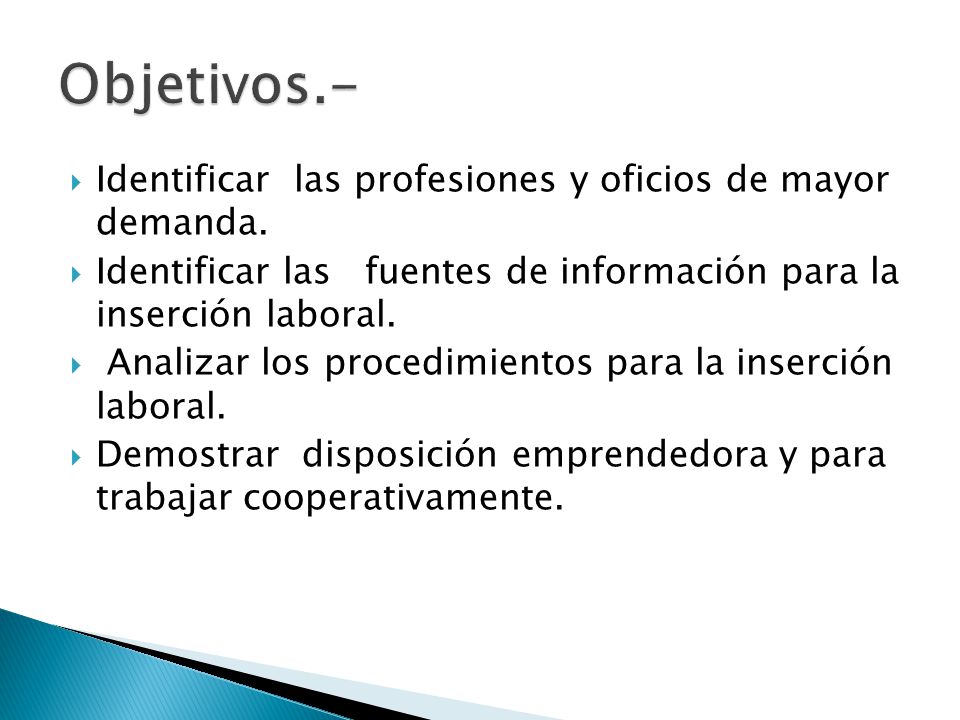 Objetivos.-

Identificar las profesiones y oficios de mayor demanda.

Identificar las fuentes de información para la inserción laboral.

Analizar los procedimientos para la inserción laboral.

Demostrar disposición emprendedora y para trabajar cooperativamente.